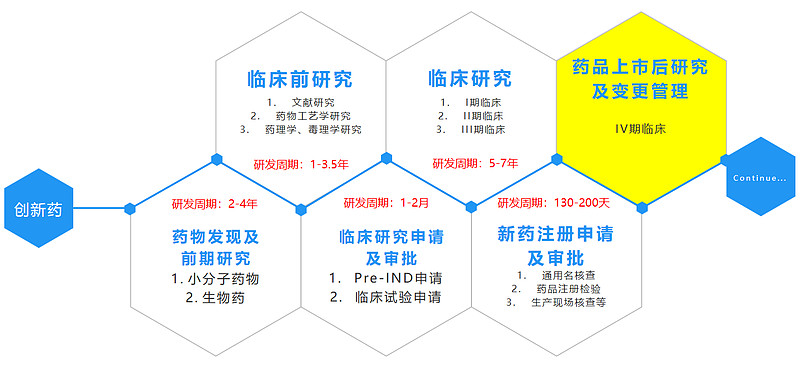 创新药

研发周期：2-4年

药物发现及前期研究
1. 小分子药物
2. 生物药

临床前研究
1. 文献研究
2. 药物工艺学研究
3. 药理学、毒理学研究

研发周期：1-3.5年

研发周期：1-2月

临床研究申请及审批
1. Pre-IND申请
2. 临床试验申请

临床研究
1. I期临床
2. II期临床
3. III期临床

研发周期：5-7年

研发周期：130-200天

新药注册申请及审批
1. 通用名核查
2. 药品注册检验
3. 生产现场核查等

药品上市后研究及变更管理
IV期临床

Continue...